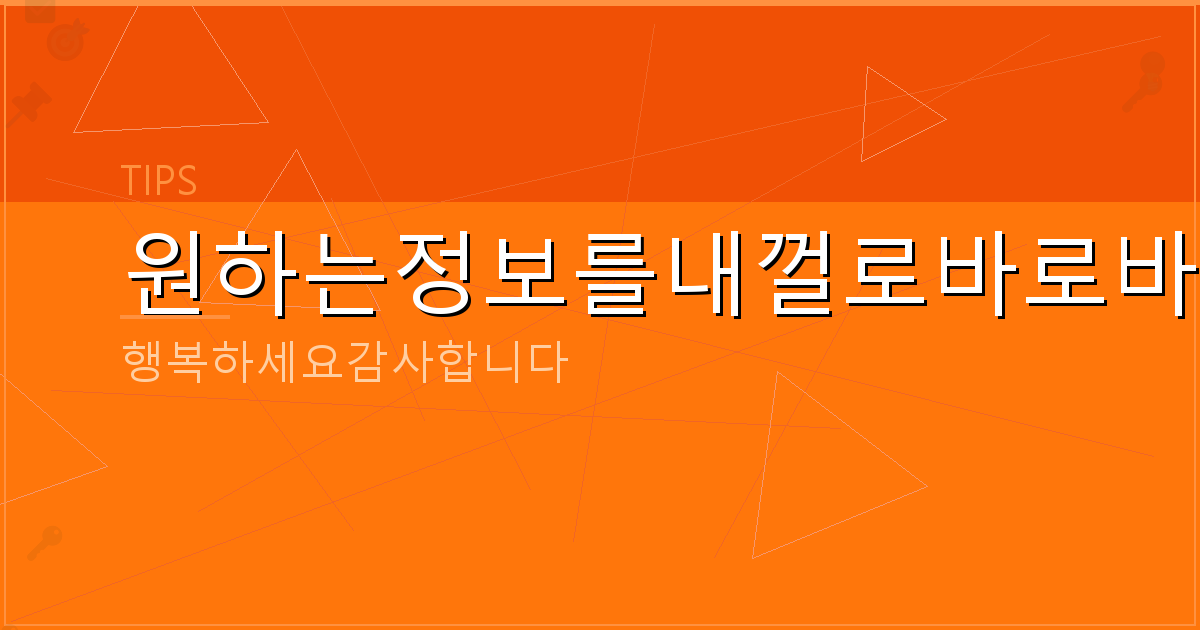 TIPS

원하는정보를내껄로바로바

행복하세요감사합니다